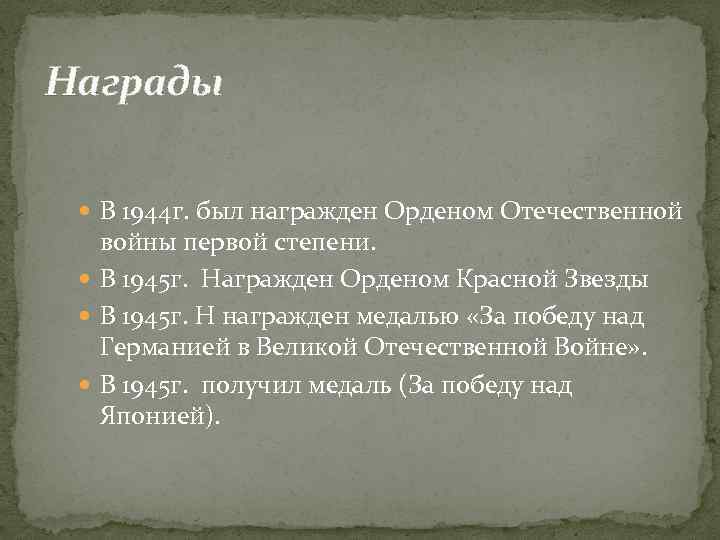 Награды

В 1944г. был награжден Орденом Отечественной войны первой степени.

В 1945г.  Награжден Орденом Красной Звезды

В 1945г. Н награжден медалью «За победу над Германией в Великой Отечественной Войне».

В 1945г.  получил медаль (За победу над Японией).